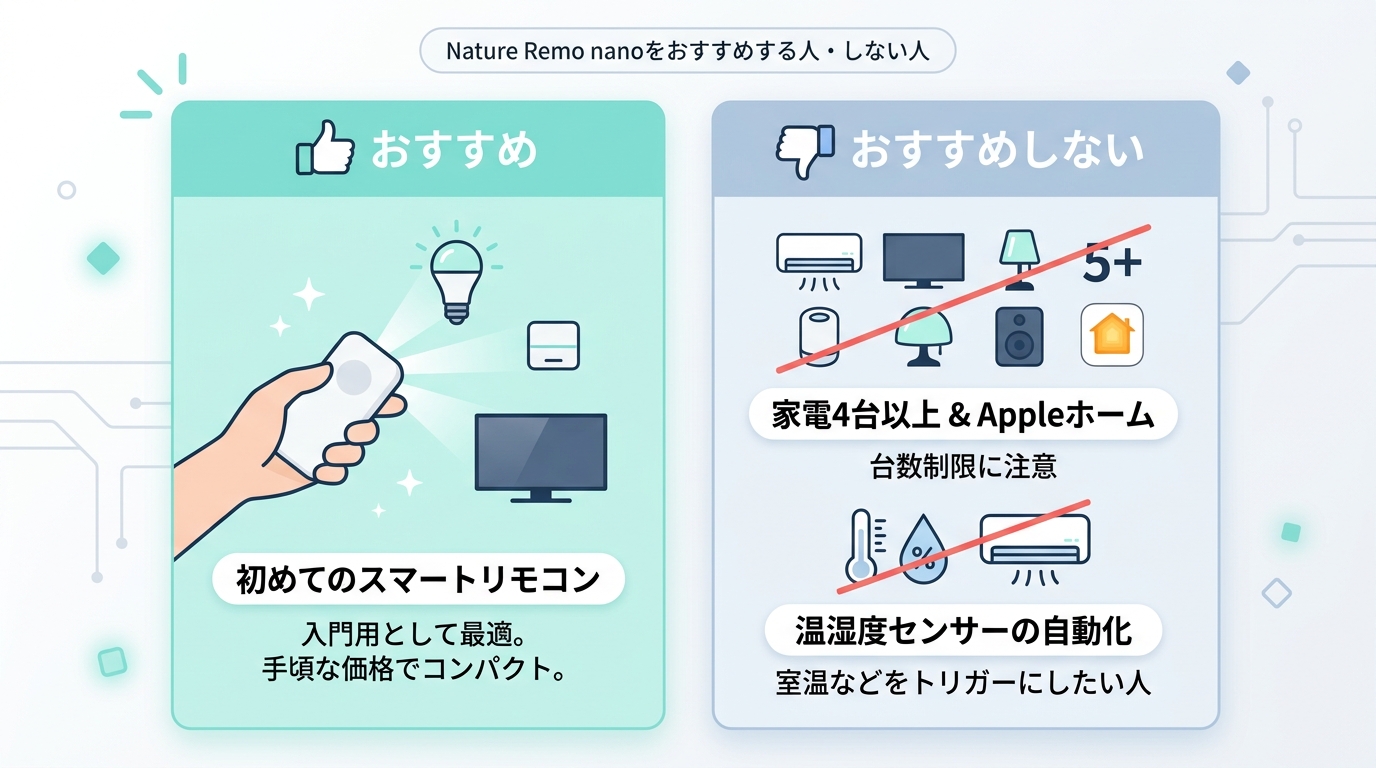 Nature Remo nanoをおすすめする人・しない人

おすすめ

初めてのスマートリモコン

入門用として最適。
手頃な価格でコンパクト。

おすすめしない

5+

家電4台以上 & Appleホーム

台数制限に注意

%

温湿度センサーの自動化

室温などをトリガーにしたい人